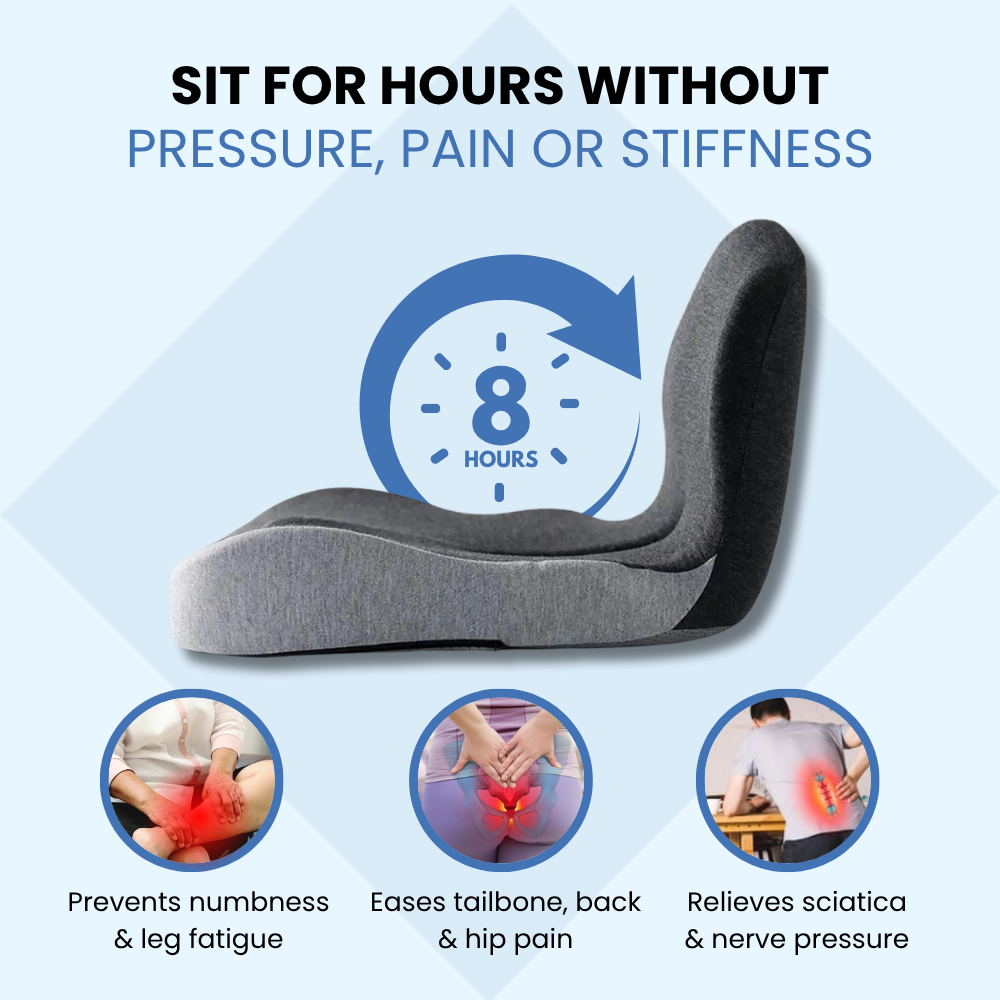 SIT FOR HOURS WITHOUT
PRESSURE, PAIN OR STIFFNESS

8
HOURS

Prevents numbness & leg fatigue

Eases tailbone, back & hip pain

Relieves sciatica & nerve pressure